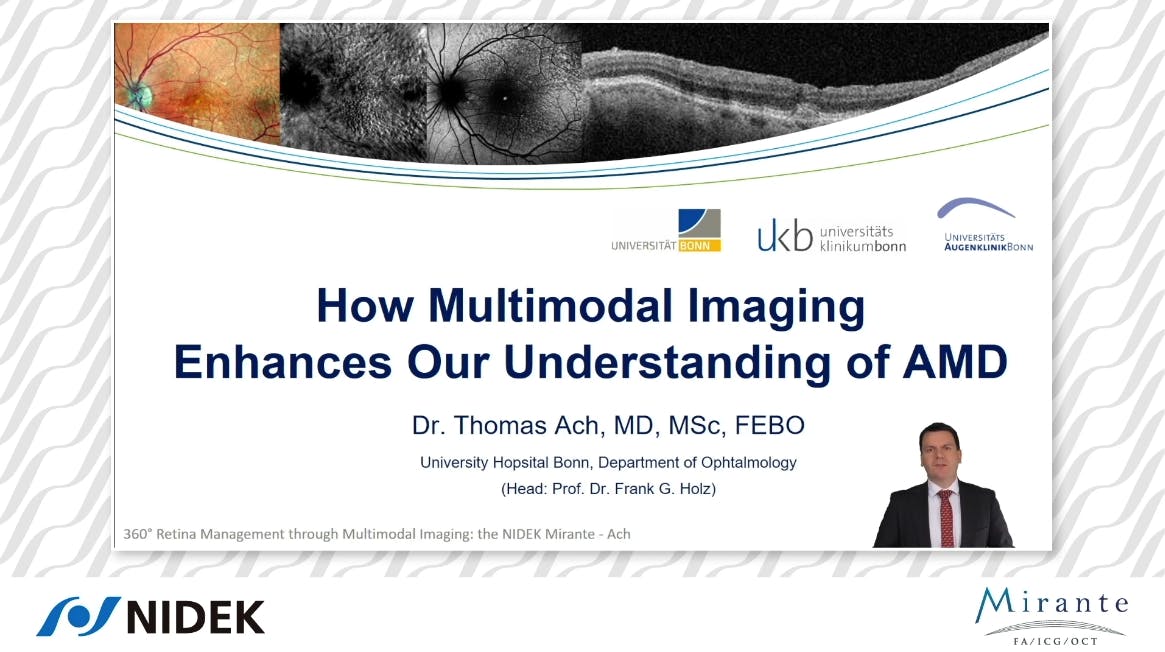 UNIVERSITÄT BONN

ukb universitäts klinikumbonn

UNIVERSITÄTS AUGENKLINIKBONN

How Multimodal Imaging Enhances Our Understanding of AMD

Dr. Thomas Ach, MD, MSc, FEBO

University Hopsital Bonn, Department of Ophtalmology
(Head: Prof. Dr. Frank G. Holz)

360° Retina Management through Multimodal Imaging: the NIDEK Mirante - Ach

NIDEK

Mirante
FA/ICG/OCT